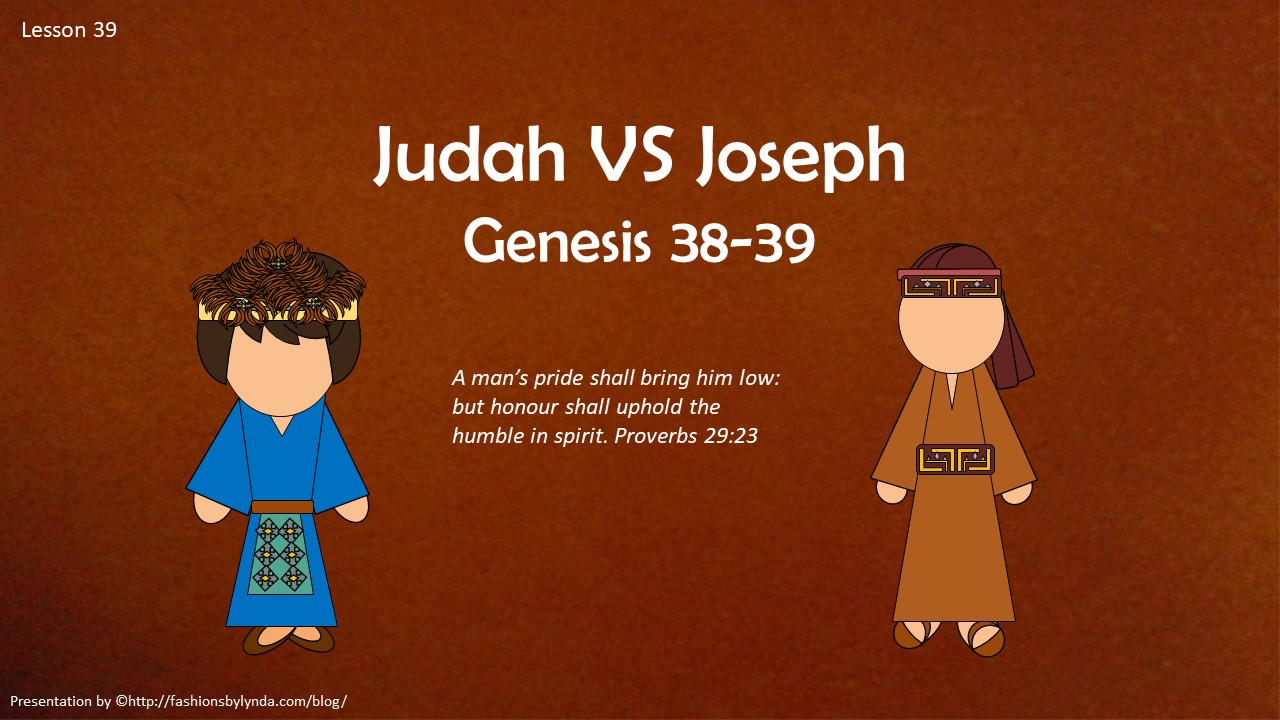 Lesson 39

Judah VS Joseph

Genesis 38-39

A man's pride shall bring him low: but honour shall uphold the humble in spirit. Proverbs 29:23

Presentation by ©http://fashionsbylynda.com/blog/